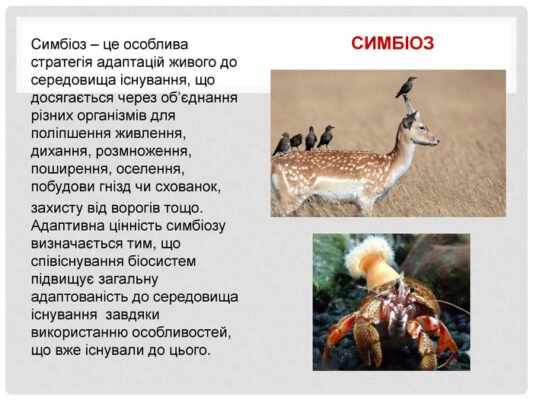 СИМБІОЗ

Симбіоз – це особлива стратегія адаптацій живого до середовища існування, що досягається через об'єднання різних організмів для поліпшення живлення, дихання, розмноження, поширення, оселення, побудови гнізд чи схованок, захисту від ворогів тощо. Адаптивна цінність симбіозу визначається тим, що співіснування біосистем підвищує загальну адаптованість до середовища існування завдяки використанню особливостей, що вже існували до цього.